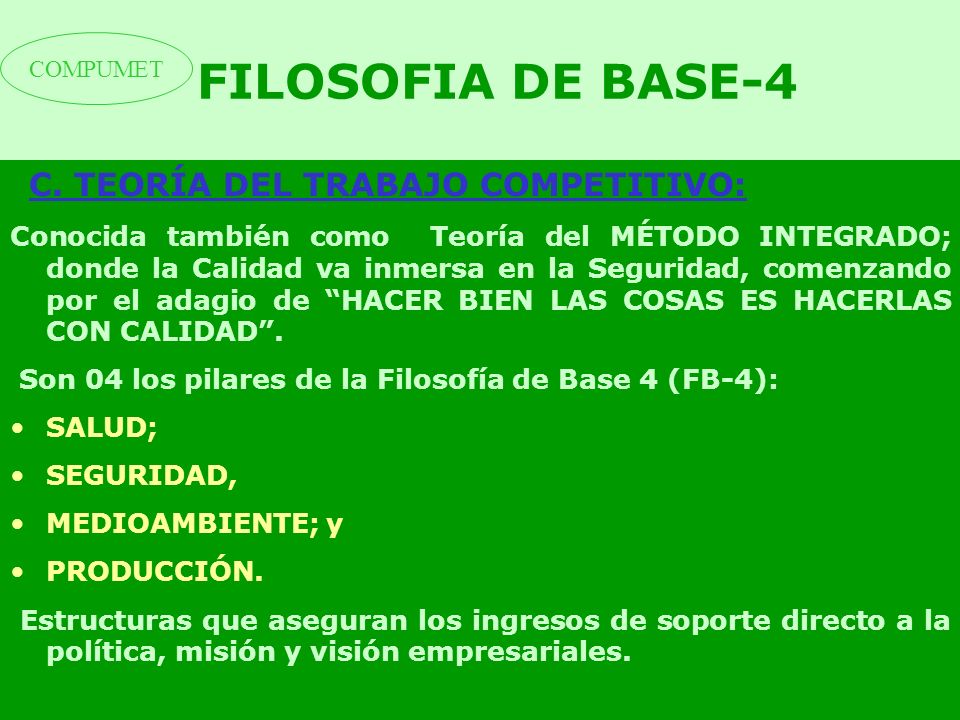 COMPUMET

FILOSOFIA DE BASE-4

C. TEORÍA DEL TRABAJO COMPETITIVO:

Conocida también como Teoría del MÉTODO INTEGRADO; donde la Calidad va inmersa en la Seguridad, comenzando por el adagio de “HACER BIEN LAS COSAS ES HACERLAS CON CALIDAD”.

Son 04 los pilares de la Filosofía de Base 4 (FB-4):

• SALUD;
• SEGURIDAD,
• MEDIOAMBIENTE; y
• PRODUCCIÓN.

Estructuras que aseguran los ingresos de soporte directo a la política, misión y visión empresariales.